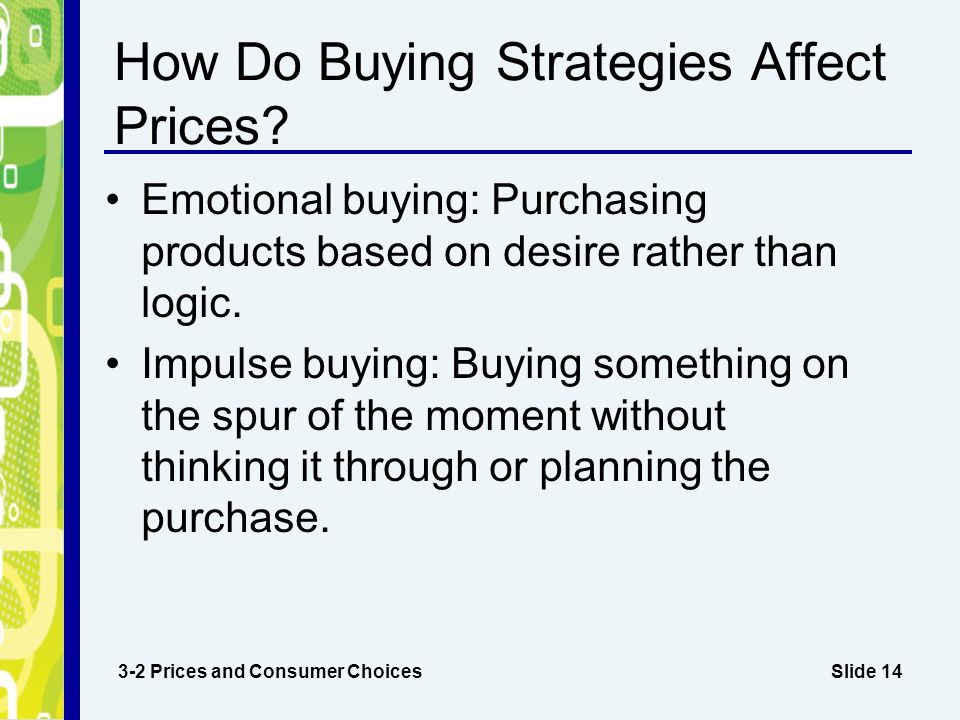 How Do Buying Strategies Affect Prices?

• Emotional buying: Purchasing products based on desire rather than logic.
• Impulse buying: Buying something on the spur of the moment without thinking it through or planning the purchase.

3-2 Prices and Consumer Choices

Slide 14